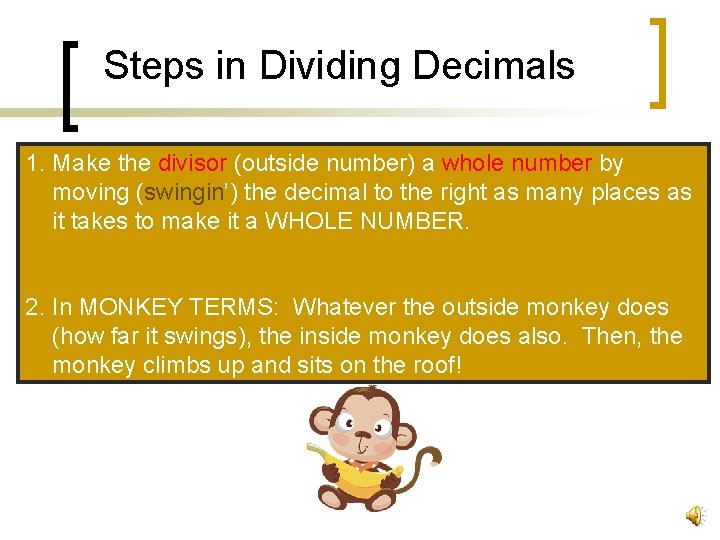 Steps in Dividing Decimals

1. Make the divisor (outside number) a whole number by moving (swingin') the decimal to the right as many places as it takes to make it a WHOLE NUMBER.

2. In MONKEY TERMS: Whatever the outside monkey does (how far it swings), the inside monkey does also. Then, the monkey climbs up and sits on the roof!